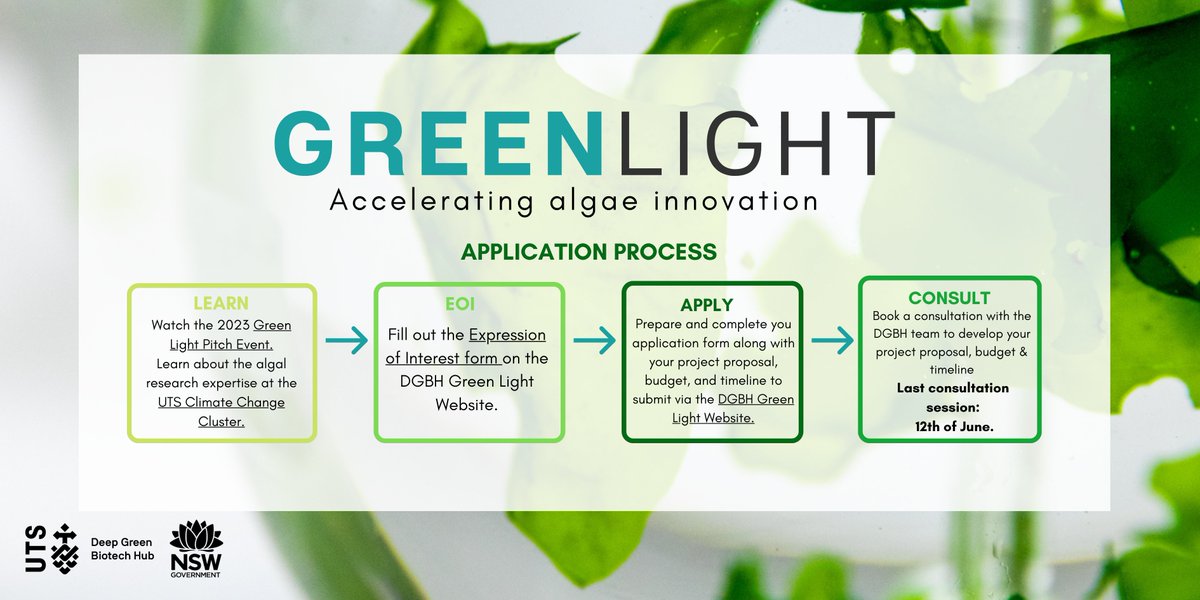 GREENLIGHT
Accelerating algae innovation

APPLICATION PROCESS

LEARN
Watch the 2023 Green Light Pitch Event. Learn about the algal research expertise at the UTS Climate Change Cluster.

EOI
Fill out the Expression of Interest form on the DGBH Green Light Website.

APPLY
Prepare and complete you application form along with your project proposal, budget, and timeline to submit via the DGBH Green Light Website.

CONSULT
Book a consultation with the DGBH team to develop your project proposal, budget & timeline
Last consultation session: 12th of June.

UTS
Deep Green Biotech Hub
NSW GOVERNMENT